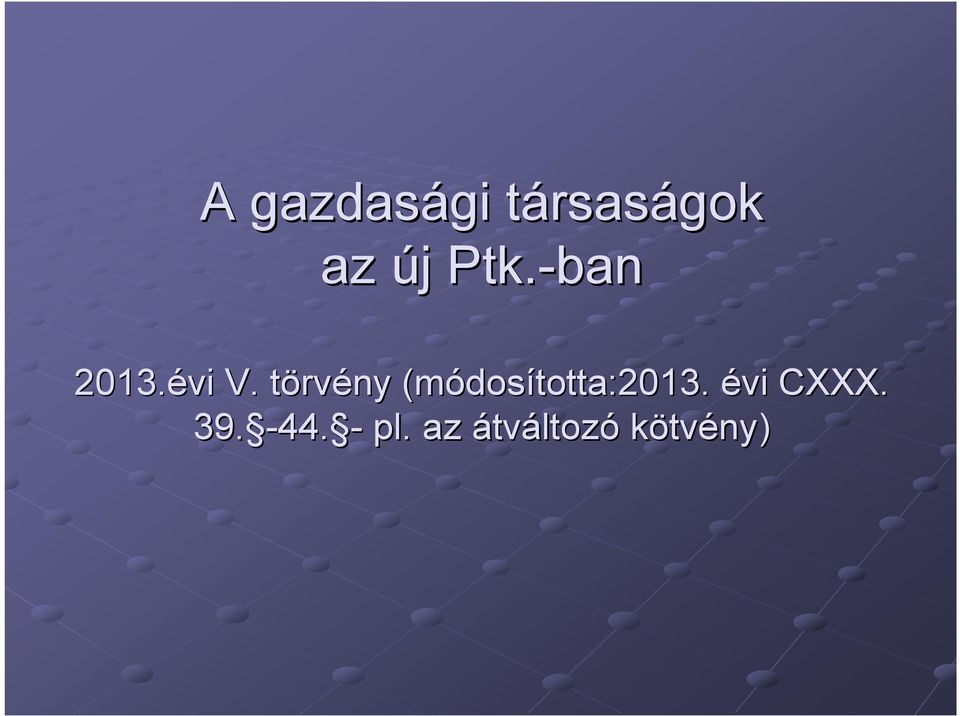 A gazdasági társaságok az új Ptk.-ban

2013.évi V. törvény (módosította:2013. évi CXXX. 39.§-44.§- pl. az átváltozó kötvény)